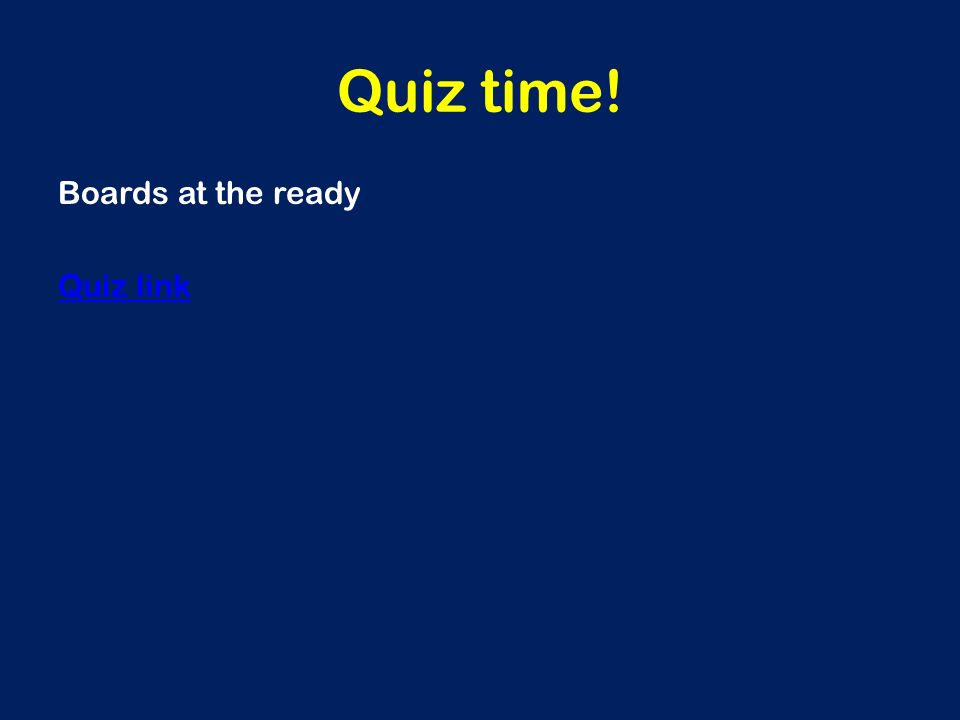 Quiz time!

Boards at the ready

Quiz link